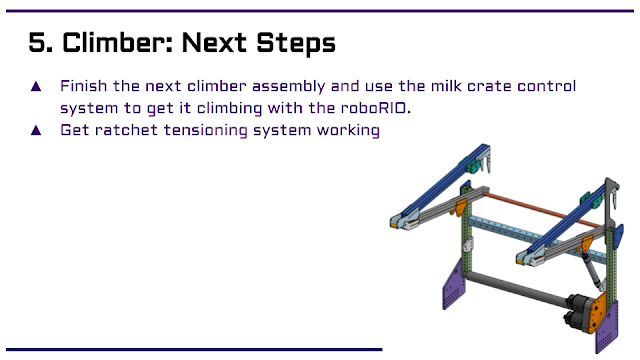 5. Climber: Next Steps

▲ Finish the next climber assembly and use the milk crate control system to get it climbing with the roboRIO.
▲ Get ratchet tensioning system working